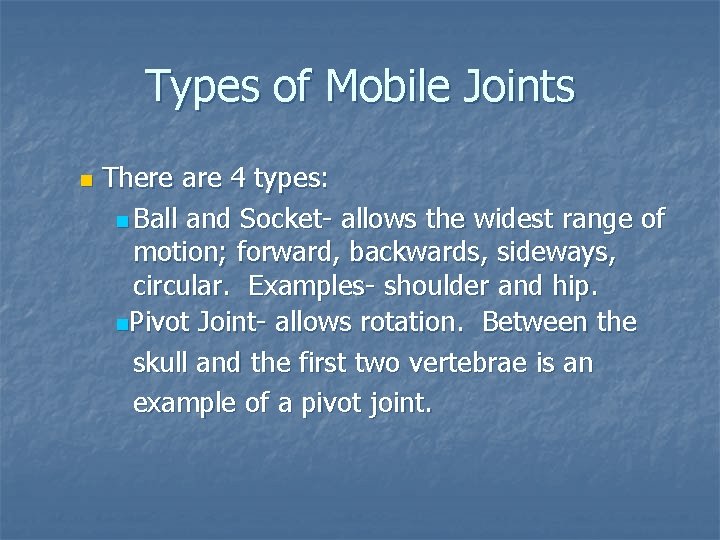 Types of Mobile Joints

There are 4 types:

Ball and Socket- allows the widest range of motion; forward, backwards, sideways, circular. Examples- shoulder and hip.

Pivot Joint- allows rotation. Between the skull and the first two vertebrae is an example of a pivot joint.